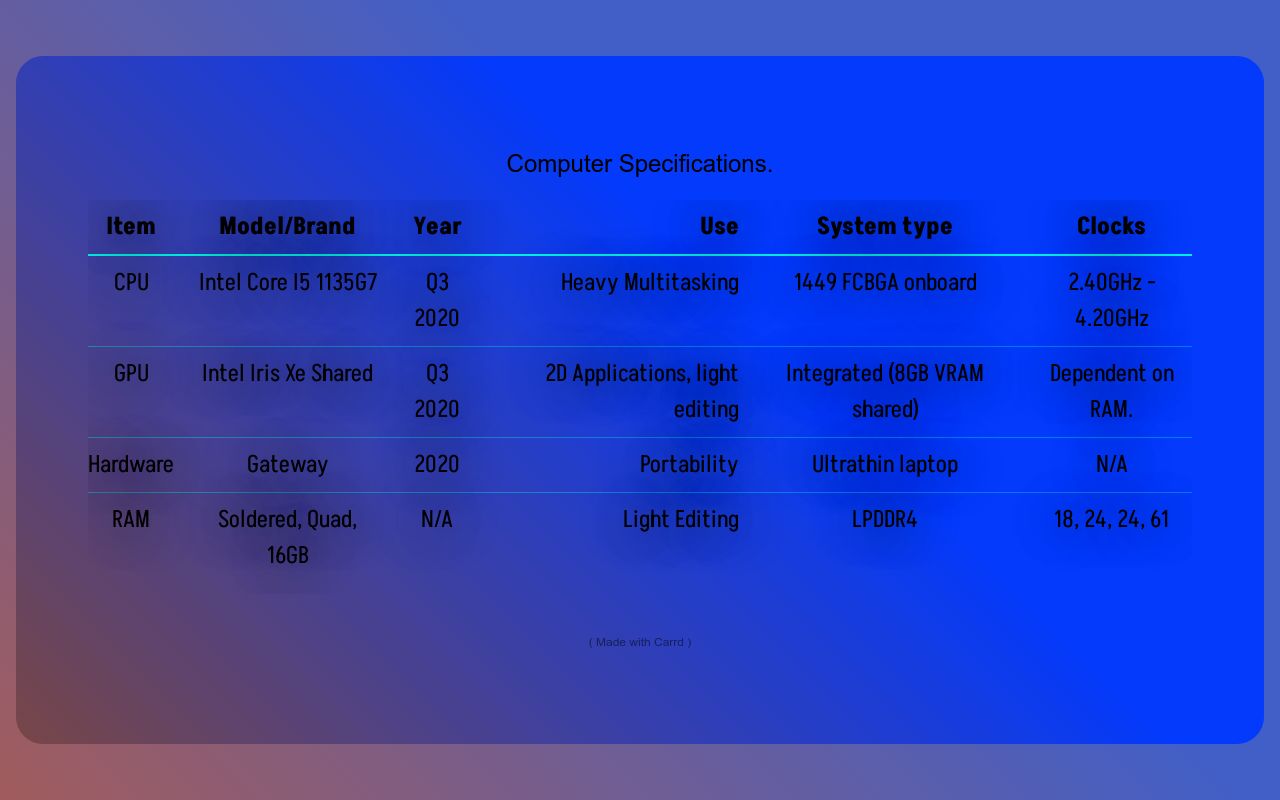 Computer Specifications.

| Item | Model/Brand | Year | Use | System type | Clocks |
|---|---|---|---|---|---|
| CPU | Intel Core I5 1135G7 | Q3 2020 | Heavy Multitasking | 1449 FCBGA onboard | 2.40GHz - 4.20GHz |
| GPU | Intel Iris Xe Shared | Q3 2020 | 2D Applications, light editing | Integrated (8GB VRAM shared) | Dependent on RAM. |
| Hardware | Gateway | 2020 | Portability | Ultrathin laptop | N/A |
| RAM | Soldered, Quad, 16GB | N/A | Light Editing | LPDDR4 | 18, 24, 24, 61 |

( Made with Carrd )